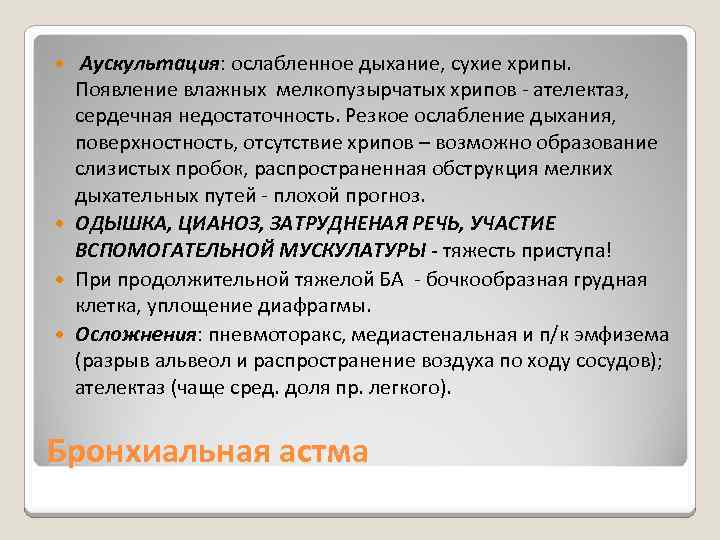 • Аускультация: ослабленное дыхание, сухие хрипы. Появление влажных мелкопузырчатых хрипов - ателектаз, сердечная недостаточность. Резкое ослабление дыхания, поверхностность, отсутствие хрипов – возможно образование слизистых пробок, распространенная обструкция мелких дыхательных путей - плохой прогноз.

• ОДЫШКА, ЦИАНОЗ, ЗАТРУДНЕНАЯ РЕЧЬ, УЧАСТИЕ ВСПОМОГАТЕЛЬНОЙ МУСКУЛАТУРЫ - тяжесть приступа!

• При продолжительной тяжелой БА - бочкообразная грудная клетка, уплощение диафрагмы.

• Осложнения: пневмоторакс, медиастенальная и п/к эмфизема (разрыв альвеол и распространение воздуха по ходу сосудов); ателектаз (чаще сред. доля пр. легкого).

Бронхиальная астма